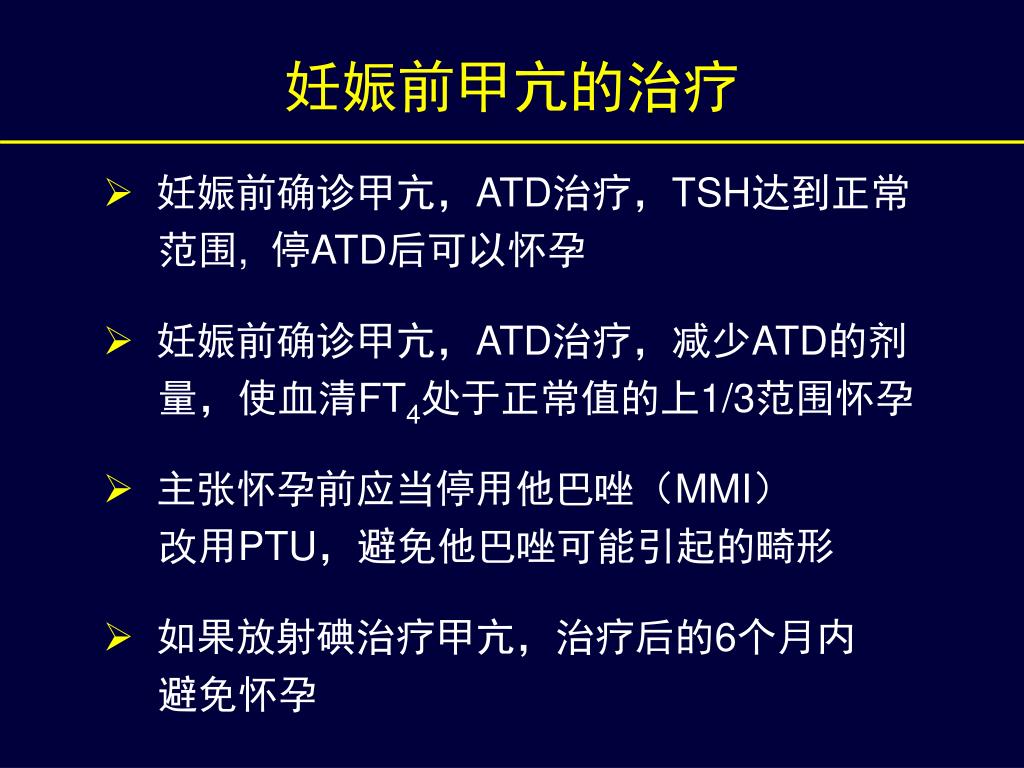 妊娠前甲亢的治疗

➢ 妊娠前确诊甲亢，ATD治疗，TSH达到正常范围，停ATD后可以怀孕

➢ 妊娠前确诊甲亢，ATD治疗，减少ATD的剂量，使血清$FT_4$处于正常值的上1/3范围怀孕

➢ 主张怀孕前应当停用他巴唑（MMI）改用PTU，避免他巴唑可能引起的畸形

➢ 如果放射碘治疗甲亢，治疗后的6个月内避免怀孕